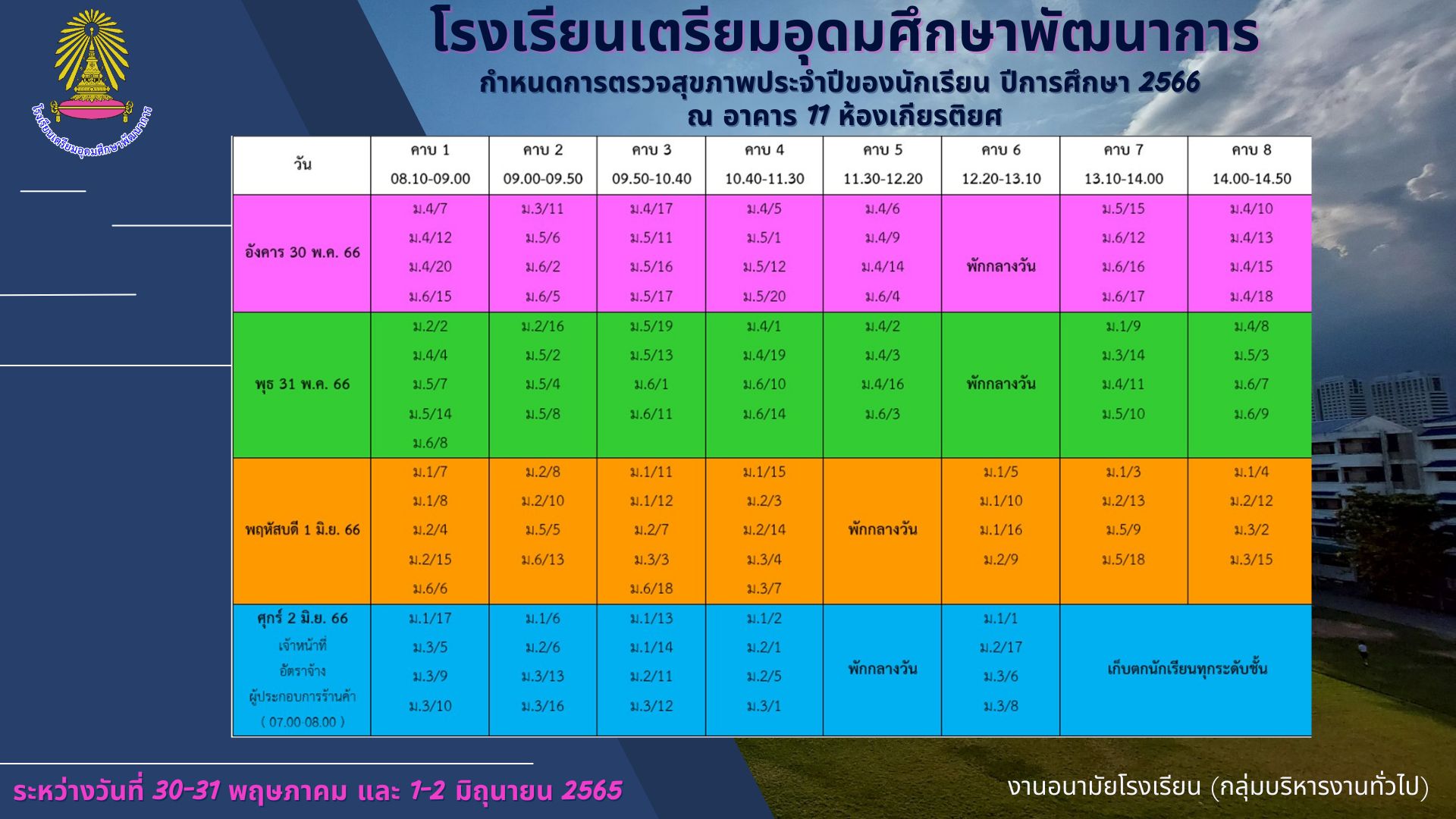 โรงเรียนเตรียมอุดมศึกษาพัฒนาการ

โรงเรียนเตรียมอุดมศึกษาพัฒนาการ
กำหนดการตรวจสุขภาพประจำปีของนักเรียน ปีการศึกษา 2566
ณ อาคาร 11 ห้องเกียรติยศ

| วัน | คาบ 1 08.10-09.00 | คาบ 2 09.00-09.50 | คาบ 3 09.50-10.40 | คาบ 4 10.40-11.30 | คาบ 5 11.30-12.20 | คาบ 6 12.20-13.10 | คาบ 7 13.10-14.00 | คาบ 8 14.00-14.50 |
|---|---|---|---|---|---|---|---|---|
| อังคาร 30 พ.ค. 66 | ม.4/7 ม.4/12 ม.4/20 ม.6/15 | ม.3/11 ม.5/6 ม.6/2 ม.6/5 | ม.4/17 ม.5/11 ม.5/16 ม.5/17 | ม.4/5 ม.5/1 ม.5/12 ม.5/20 | ม.4/6 ม.4/9 ม.4/14 ม.6/4 | พักกลางวัน | ม.5/15 ม.6/12 ม.6/16 ม.6/17 | ม.4/10 ม.4/13 ม.4/15 ม.4/18 |
| พุธ 31 พ.ค. 66 | ม.2/2 ม.4/4 ม.5/7 ม.5/14 ม.6/8 | ม.2/16 ม.5/2 ม.5/4 ม.5/8 | ม.5/19 ม.5/13 ม.6/1 ม.6/11 | ม.4/1 ม.4/19 ม.6/10 ม.6/14 | ม.4/2 ม.4/3 ม.4/16 ม.6/3 | พักกลางวัน | ม.1/9 ม.3/14 ม.4/11 ม.5/10 | ม.4/8 ม.5/3 ม.6/7 ม.6/9 |
| พฤหัสบดี 1 มิ.ย. 66 | ม.1/7 ม.1/8 ม.2/4 ม.2/15 ม.6/6 | ม.2/8 ม.2/10 ม.5/5 ม.6/13 | ม.1/11 ม.1/12 ม.2/7 ม.3/3 ม.6/18 | ม.1/15 ม.2/3 ม.2/14 ม.3/4 ม.3/7 | พักกลางวัน | ม.1/5 ม.1/10 ม.1/16 ม.2/9 | ม.1/3 ม.2/13 ม.5/9 ม.5/18 | ม.1/4 ม.2/12 ม.3/2 ม.3/15 |
| ศุกร์ 2 มิ.ย. 66 เจ้าหน้าที่ อัตราจ้าง ผู้ประกอบการร้านค้า ( 07.00-08.00 ) | ม.1/17 ม.3/5 ม.3/9 ม.3/10 | ม.1/6 ม.2/6 ม.3/13 ม.3/16 | ม.1/13 ม.1/14 ม.2/11 ม.3/12 | ม.1/2 ม.2/1 ม.2/5 ม.3/1 | พักกลางวัน | ม.1/1 ม.2/17 ม.3/6 ม.3/8 | เก็บตกนักเรียนทุกระดับชั้น | |

ระหว่างวันที่ 30-31 พฤษภาคม และ 1-2 มิถุนายน 2565

งานอนามัยโรงเรียน (กลุ่มบริหารงานทั่วไป)